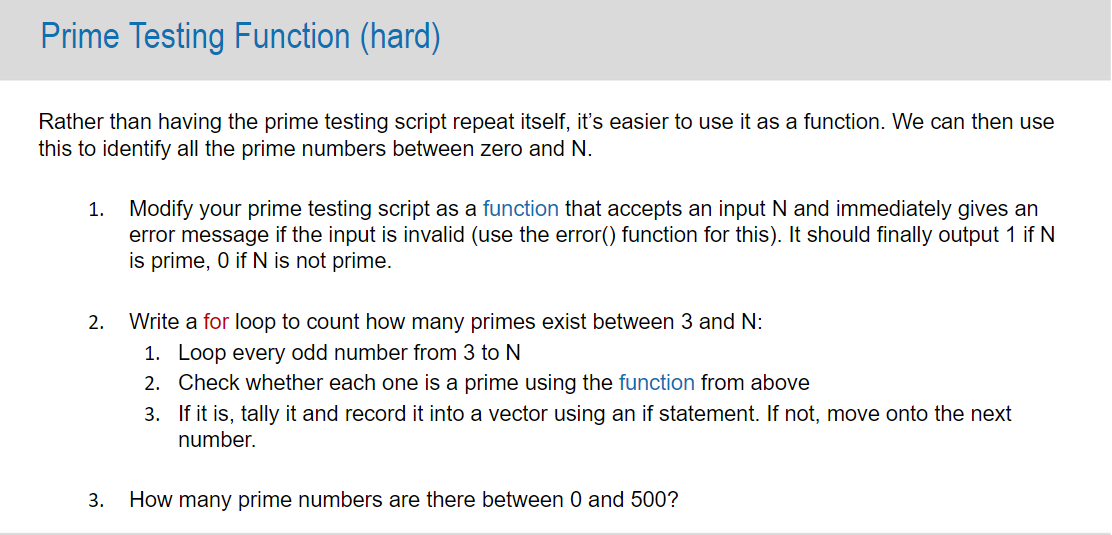 Prime Testing Function (hard)

Rather than having the prime testing script repeat itself, it's easier to use it as a function. We can then use this to identify all the prime numbers between zero and N.

1. Modify your prime testing script as a function that accepts an input N and immediately gives an error message if the input is invalid (use the error() function for this). It should finally output 1 if N is prime, 0 if N is not prime.

2. Write a for loop to count how many primes exist between 3 and N:
 1. Loop every odd number from 3 to N
 2. Check whether each one is a prime using the function from above
 3. If it is, tally it and record it into a vector using an if statement. If not, move onto the next number.

3. How many prime numbers are there between 0 and 500?